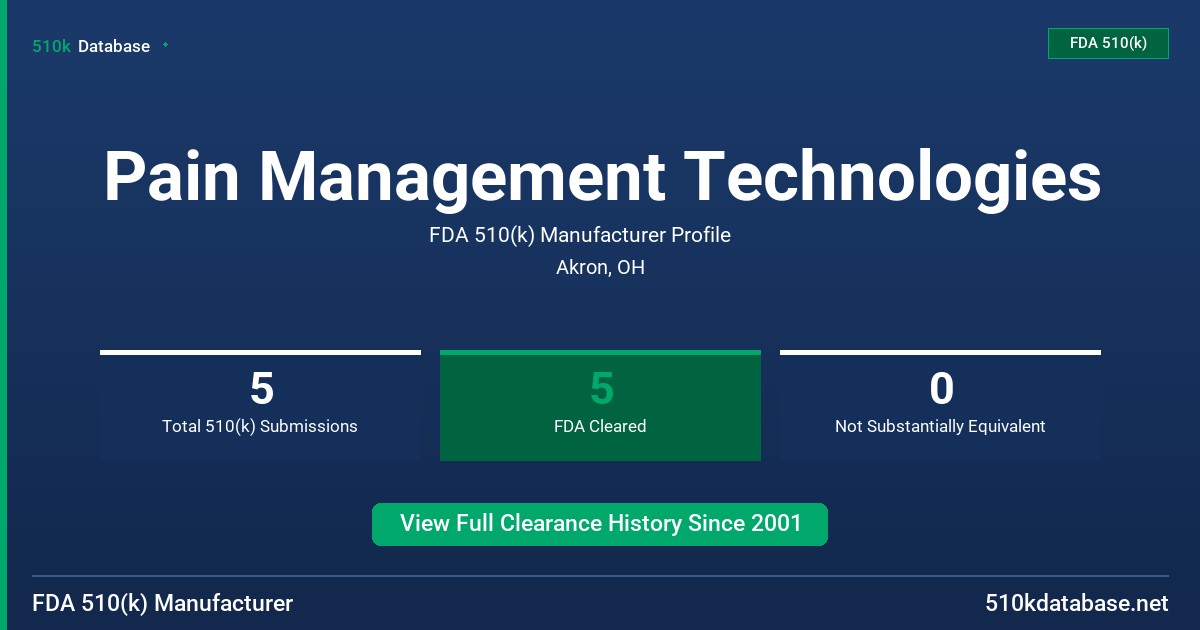 510k Database

FDA 510(k)

Pain Management Technologies

FDA 510(k) Manufacturer Profile

Akron, OH

5
Total 510(k) Submissions

5
FDA Cleared

0
Not Substantially Equivalent

View Full Clearance History Since 2001

FDA 510(k) Manufacturer

510kdatabase.net